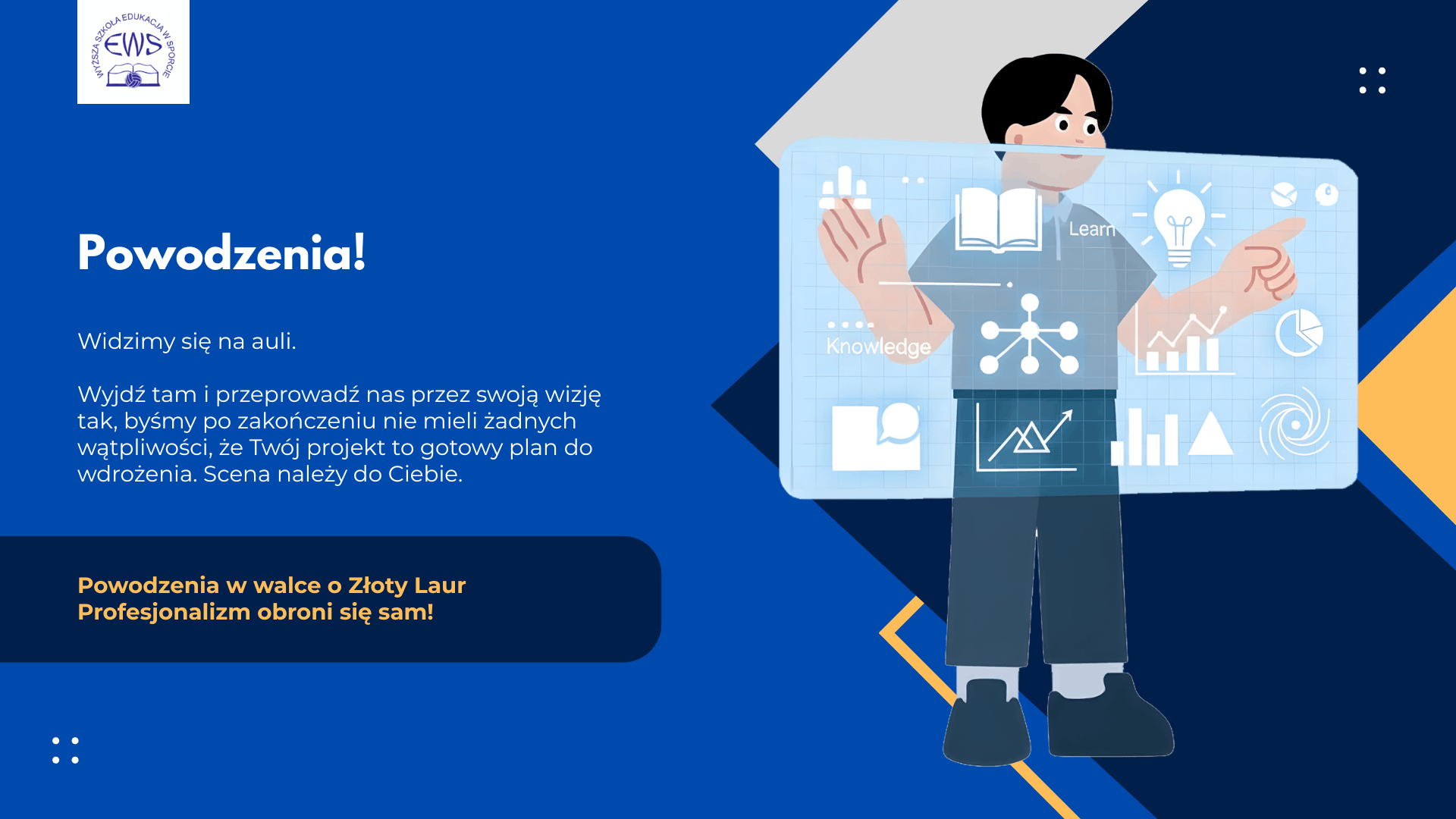 WYŻSZA SZKOŁA EDUKACJA W SPORCIE
EWS

Powodzenia!

Widzimy się na auli.

Wyjdź tam i przeprowadź nas przez swoją wizję tak, byśmy po zakończeniu nie mieli żadnych wątpliwości, że Twój projekt to gotowy plan do wdrożenia. Scena należy do Ciebie.

Powodzenia w walce o Złoty Laur
Profesjonalizm obroni się sam!

Learn
Knowledge